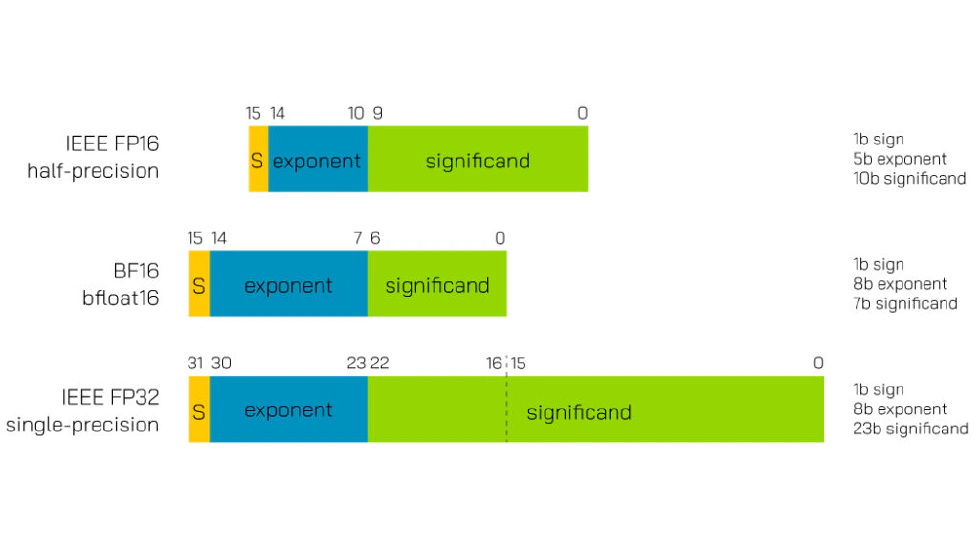 IEEE FP16
half-precision

15 14 10 9 0
S exponent significand

1b sign
5b exponent
10b significand

BF16
bfloat16

15 14 7 6 0
S exponent significand

1b sign
8b exponent
7b significand

IEEE FP32
single-precision

31 30 23 22 16 15 0
S exponent significand

1b sign
8b exponent
23b significand